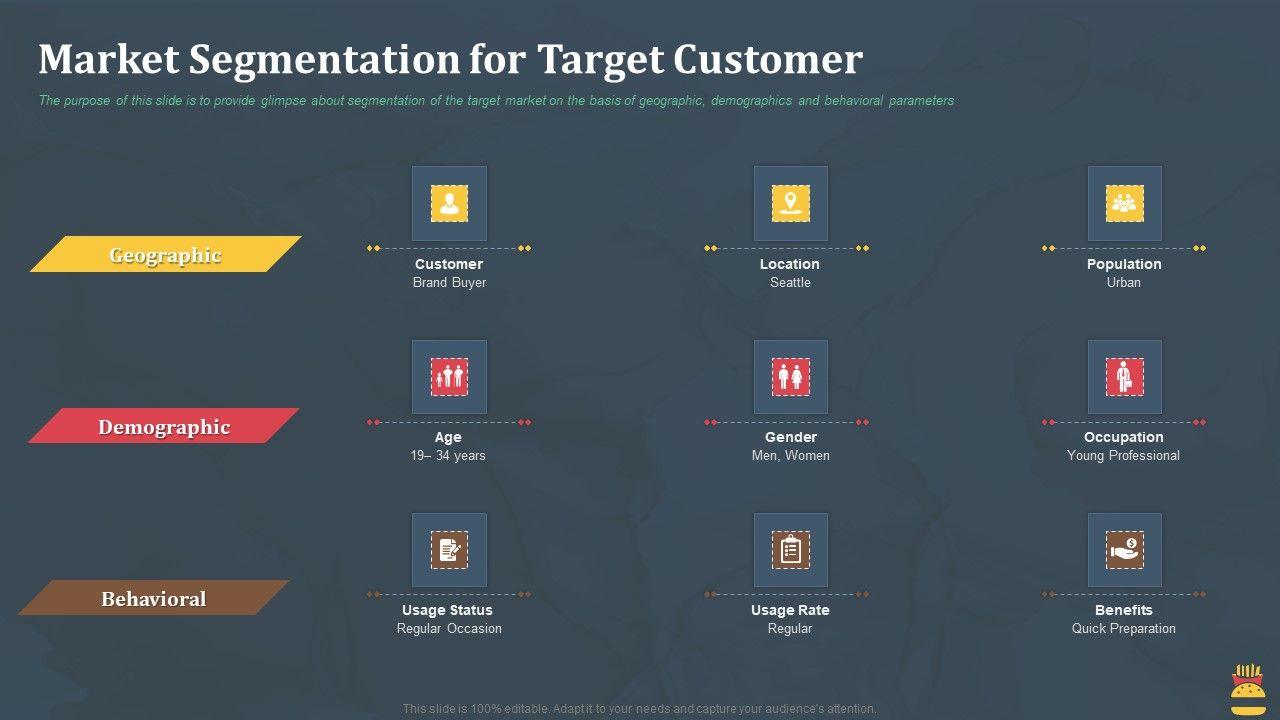 Market Segmentation for Target Customer

The purpose of this slide is to provide glimpse about segmentation of the target market on the basis of geographic, demographics and behavioral parameters

Geographic

Customer
Brand Buyer

Location
Seattle

Population
Urban

Demographic

Age
19– 34 years

Gender
Men, Women

Occupation
Young Professional

Behavioral

Usage Status
Regular Occasion

Usage Rate
Regular

Benefits
Quick Preparation

This slide is 100% editable. Adapt it to your needs and capture your audience's attention.